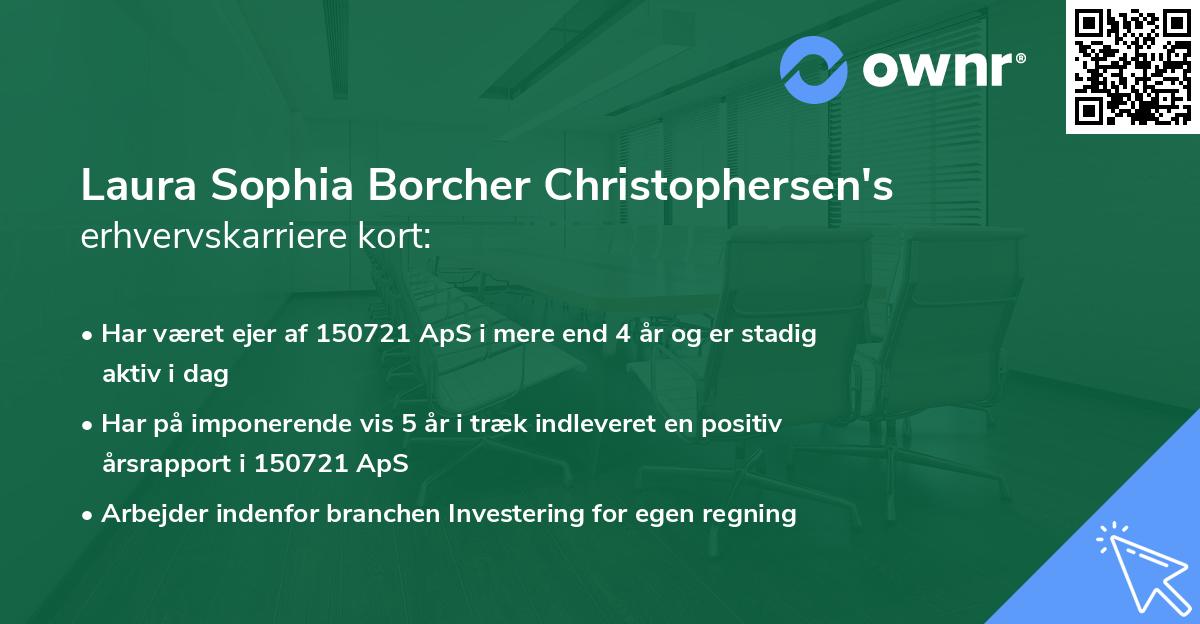 ownr®

Laura Sophia Borcher Christophersen's erhvervskarriere kort:

• Har været ejer af 150721 ApS i mere end 4 år og er stadig aktiv i dag

• Har på imponerende vis 5 år i træk indleveret en positiv årsrapport i 150721 ApS

• Arbejder indenfor branchen Investering for egen regning